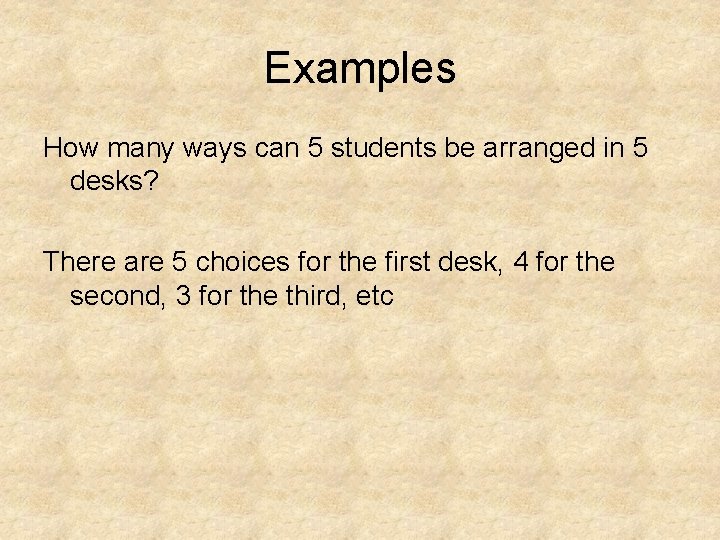 Examples

How many ways can 5 students be arranged in 5 desks?

There are 5 choices for the first desk, 4 for the second, 3 for the third, etc